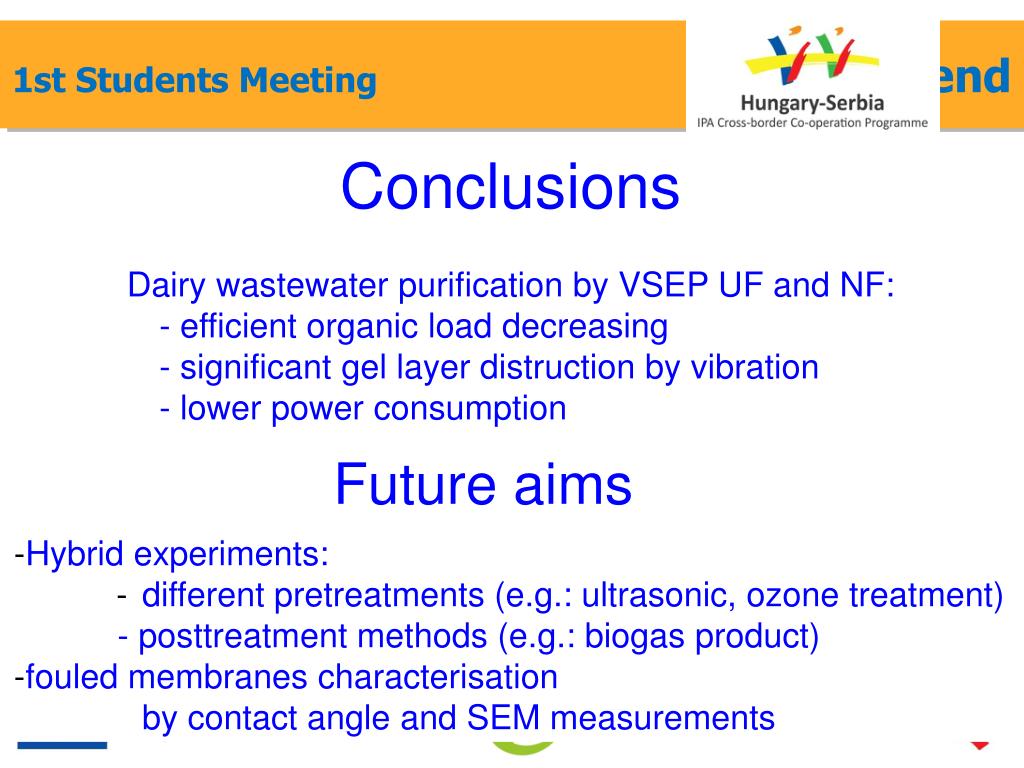 1st Students Meeting

Hungary-Serbia
IPA Cross-border Co-operation Programme

end

Conclusions

Dairy wastewater purification by VSEP UF and NF:
- efficient organic load decreasing
- significant gel layer distruction by vibration
- lower power consumption

Future aims

-Hybrid experiments:
- different pretreatments (e.g.: ultrasonic, ozone treatment)
- posttreatment methods (e.g.: biogas product)
-fouled membranes characterisation
by contact angle and SEM measurements